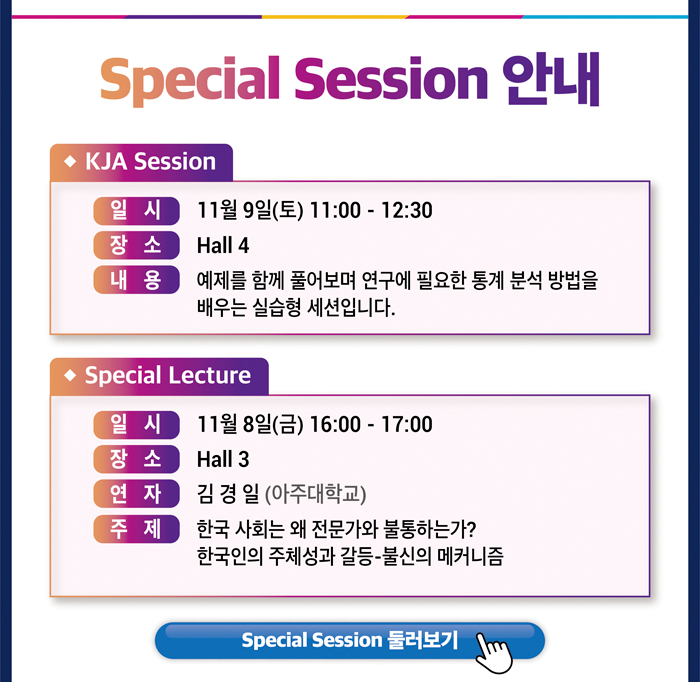 Special Session 안내

◆ KJA Session

일 시 11월 9일(토) 11:00 - 12:30
장 소 Hall 4
내 용 예제를 함께 풀어보며 연구에 필요한 통계 분석 방법을 배우는 실습형 세션입니다.

◆ Special Lecture

일 시 11월 8일(금) 16:00 - 17:00
장 소 Hall 3
연 자 김 경 일 (아주대학교)
주 제 한국 사회는 왜 전문가와 불통하는가? 한국인의 주체성과 갈등-불신의 메커니즘

Special Session 둘러보기